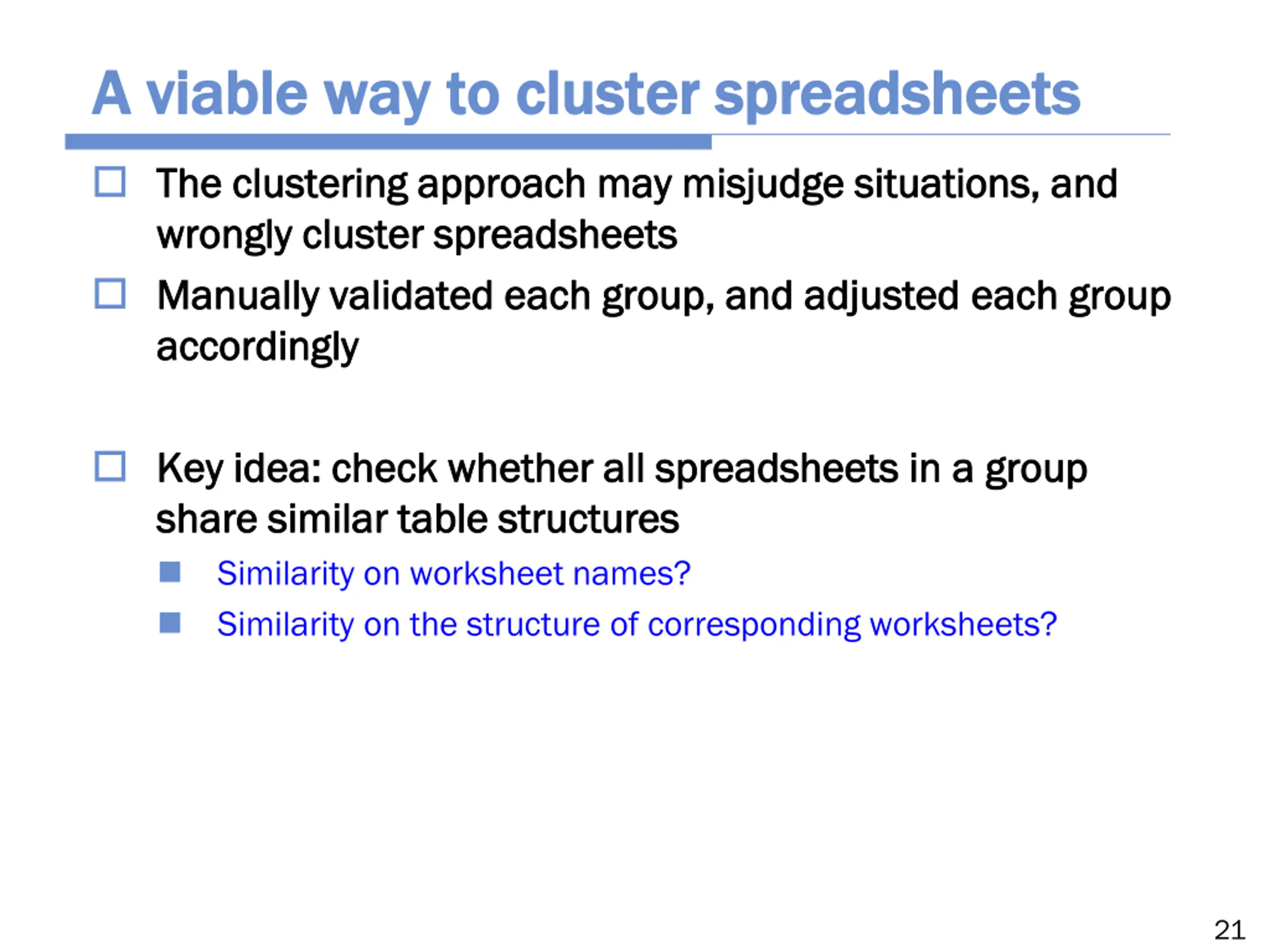 A viable way to cluster spreadsheets

The clustering approach may misjudge situations, and wrongly cluster spreadsheets

Manually validated each group, and adjusted each group accordingly

Key idea: check whether all spreadsheets in a group share similar table structures

Similarity on worksheet names?

Similarity on the structure of corresponding worksheets?

21